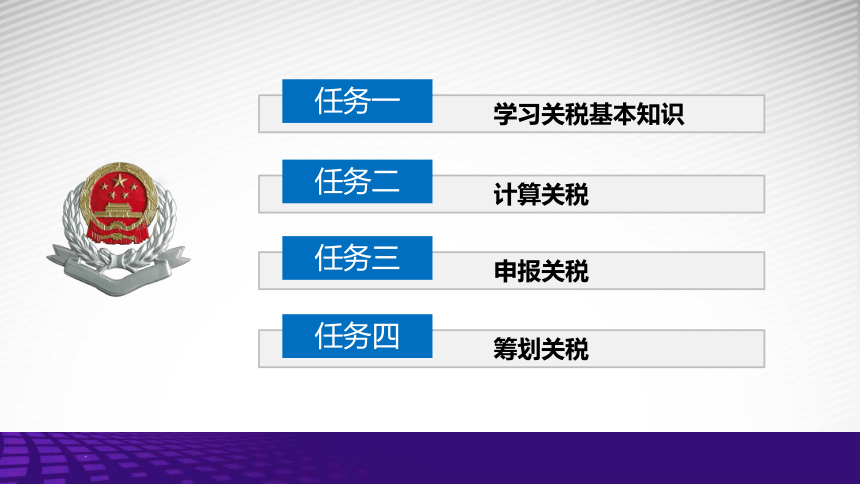 任务一
学习关税基本知识

任务二
计算关税

任务三
申报关税

任务四
筹划关税